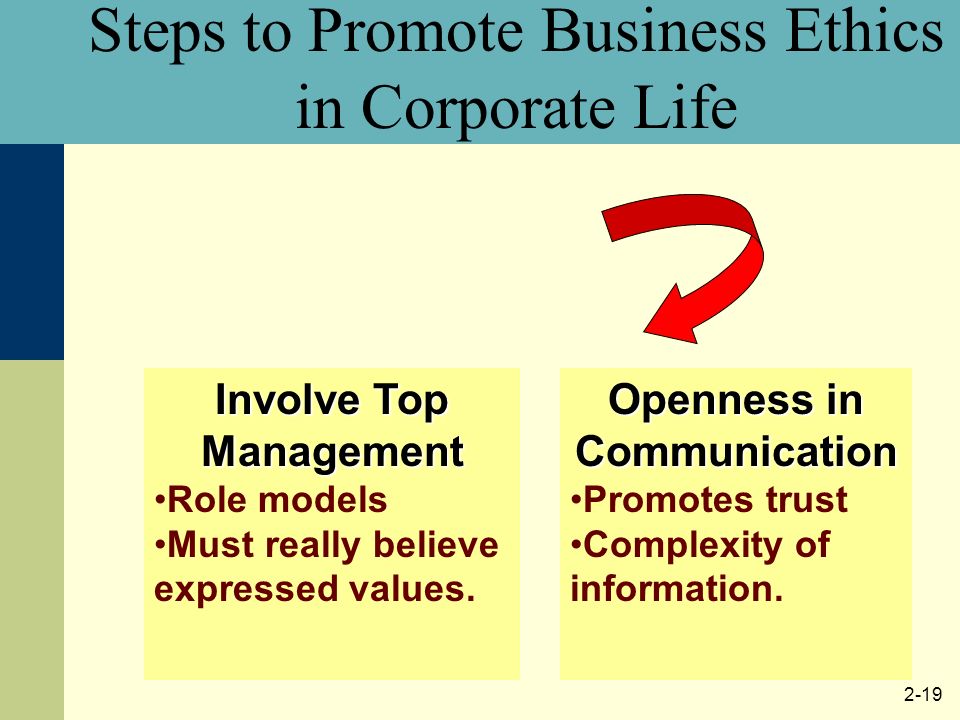 Steps to Promote Business Ethics in Corporate Life

Involve Top Management
•Role models
•Must really believe expressed values.

Openness in Communication
•Promotes trust
•Complexity of information.

2-19